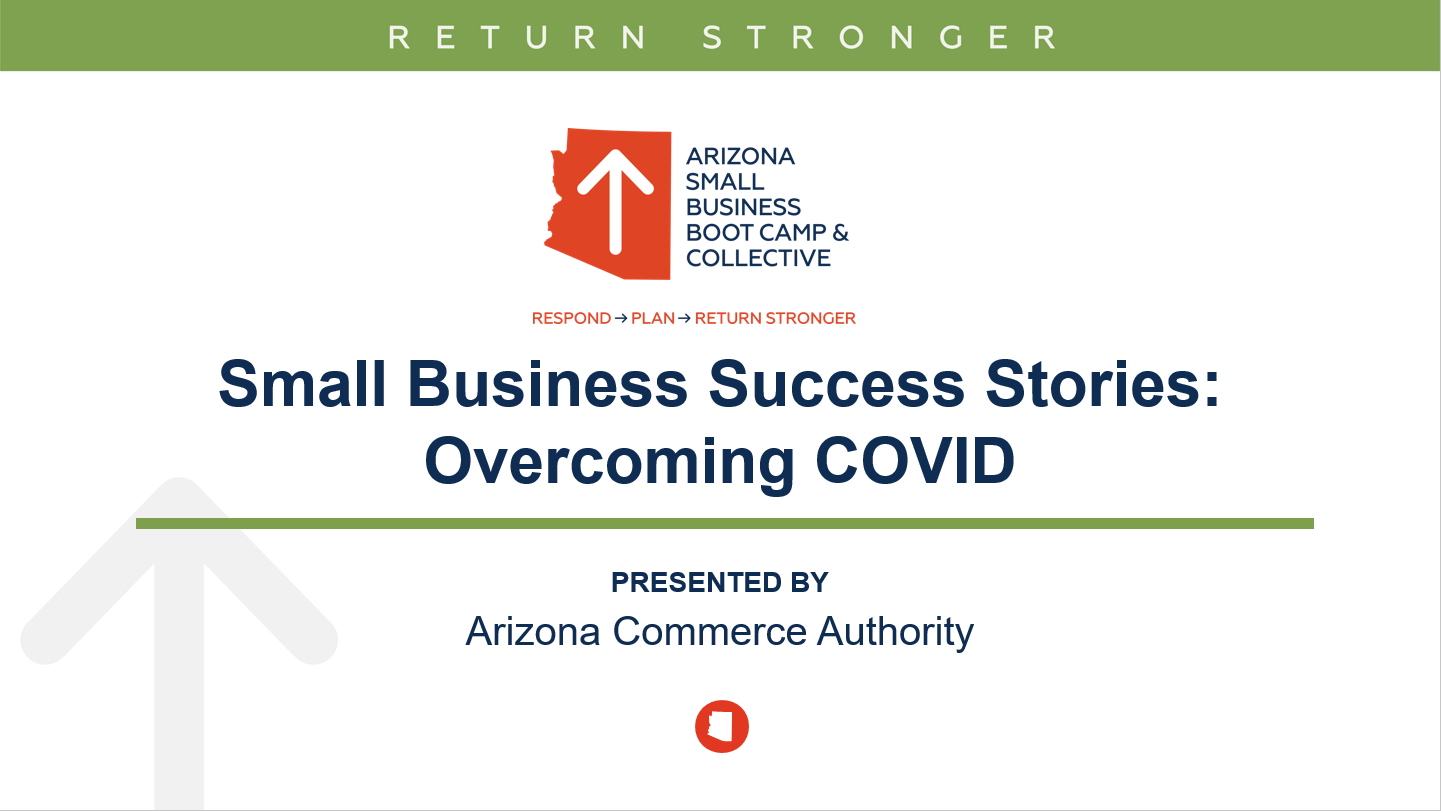 RETURN STRONGER

ARIZONA SMALL BUSINESS BOOT CAMP & COLLECTIVE

RESPOND → PLAN → RETURN STRONGER

Small Business Success Stories: Overcoming COVID

PRESENTED BY
Arizona Commerce Authority